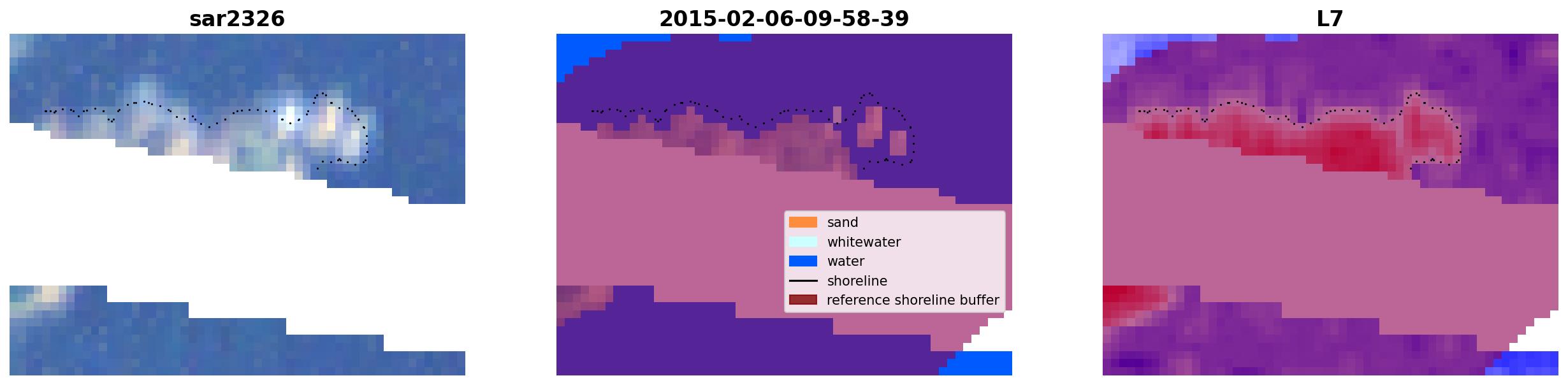 sar2326

2015-02-06-09-58-39

sand
whitewater
water
shoreline
reference shoreline buffer

L7